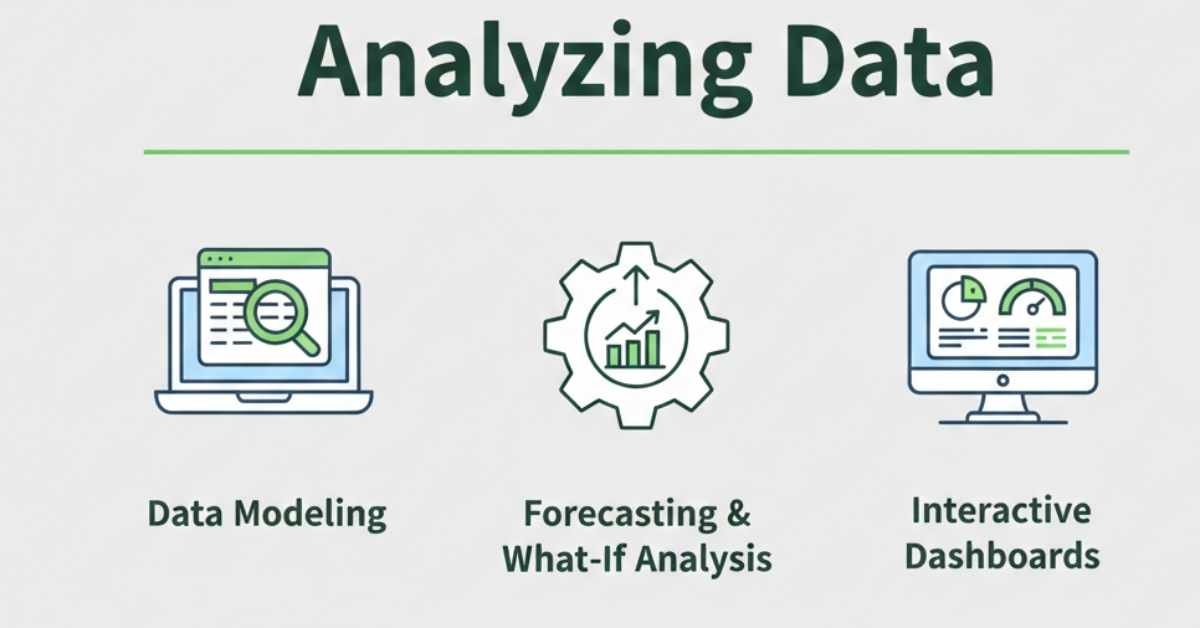 Analyzing Data

Data Modeling

Forecasting & What-If Analysis

Interactive Dashboards